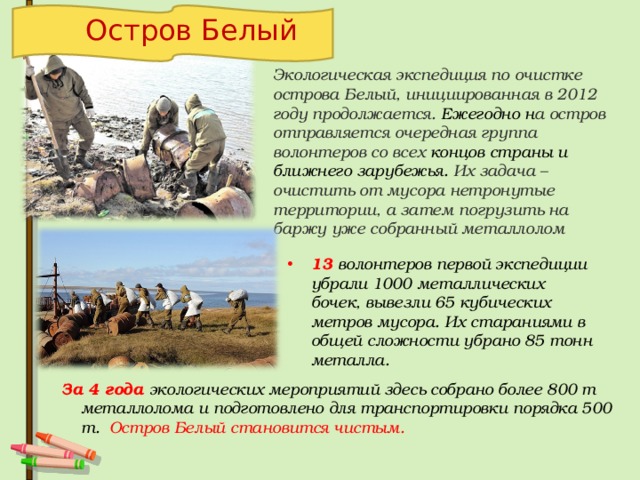 Остров Белый

Экологическая экспедиция по очистке острова Белый, инициированная в 2012 году продолжается. Ежегодно на остров отправляется очередная группа волонтеров со всех концов страны и ближнего зарубежья. Их задача – очистить от мусора нетронутые территории, а затем погрузить на баржу уже собранный металлолом

• 13 волонтеров первой экспедиции убрали 1000 металлических бочек, вывезли 65 кубических метров мусора. Их стараниями в общей сложности убрано 85 тонн металла.

За 4 года экологических мероприятий здесь собрано более 800 т металлолома и подготовлено для транспортировки порядка 500 т. Остров Белый становится чистым.